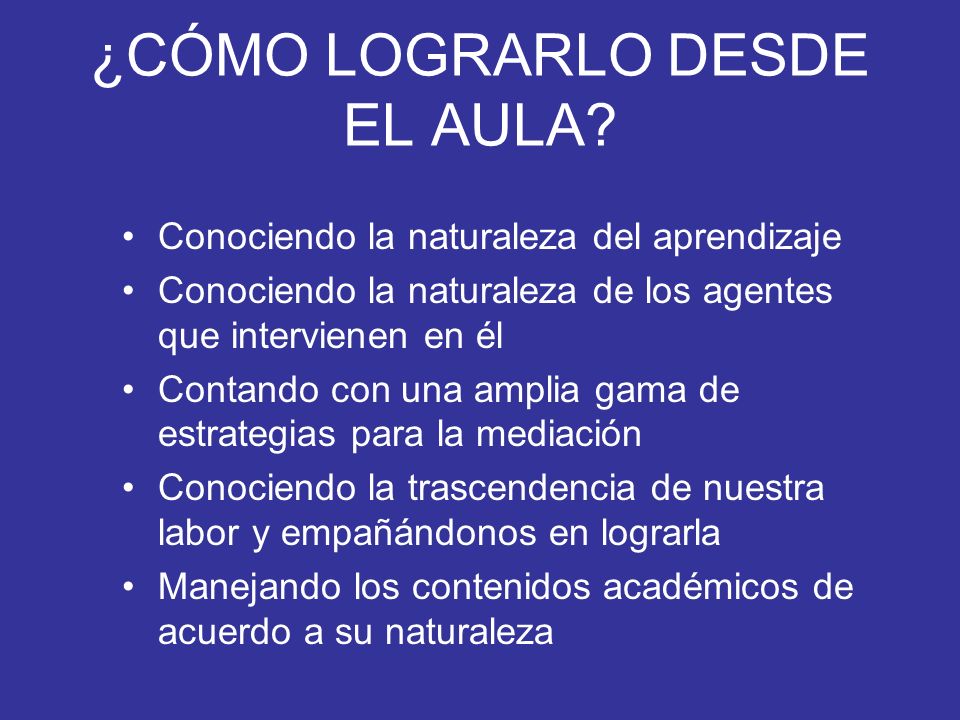 ¿CÓMO LOGRARLO DESDE EL AULA?

• Conociendo la naturaleza del aprendizaje
• Conociendo la naturaleza de los agentes que intervienen en él
• Contando con una amplia gama de estrategias para la mediación
• Conociendo la trascendencia de nuestra labor y empañándonos en lograrla
• Manejando los contenidos académicos de acuerdo a su naturaleza